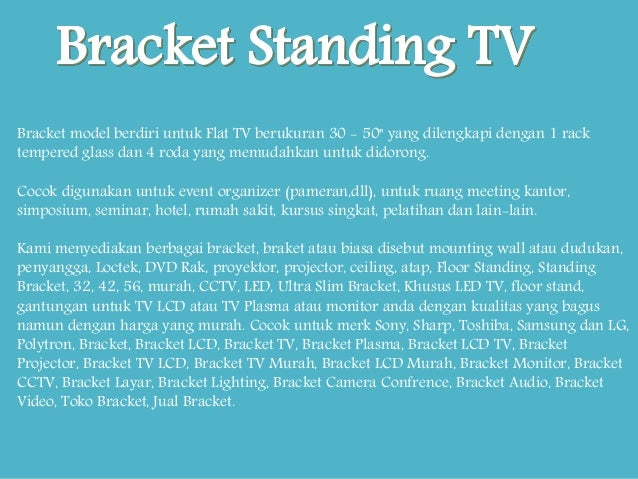 Bracket Standing TV

Bracket model berdiri untuk Flat TV berukuran 30 - 50" yang dilengkapi dengan 1 rack tempered glass dan 4 roda yang memudahkan untuk didorong.

Cocok digunakan untuk event organizer (pameran,dll), untuk ruang meeting kantor, simposium, seminar, hotel, rumah sakit, kursus singkat, pelatihan dan lain-lain.

Kami menyediakan berbagai bracket, braket atau biasa disebut mounting wall atau dudukan, penyangga, Loctek, DVD Rak, proyektor, projector, ceiling, atap, Floor Standing, Standing Bracket, 32, 42, 56, murah, CCTV, LED, Ultra Slim Bracket, Khusus LED TV, floor stand, gantungan untuk TV LCD atau TV Plasma atau monitor anda dengan kualitas yang bagus namun dengan harga yang murah. Cocok untuk merk Sony, Sharp, Toshiba, Samsung dan LG, Polytron, Bracket, Bracket LCD, Bracket TV, Bracket Plasma, Bracket LCD TV, Bracket Projector, Bracket TV LCD, Bracket TV Murah, Bracket LCD Murah, Bracket Monitor, Bracket CCTV, Bracket Layar, Bracket Lighting, Bracket Camera Confrence, Bracket Audio, Bracket Video, Toko Bracket, Jual Bracket.